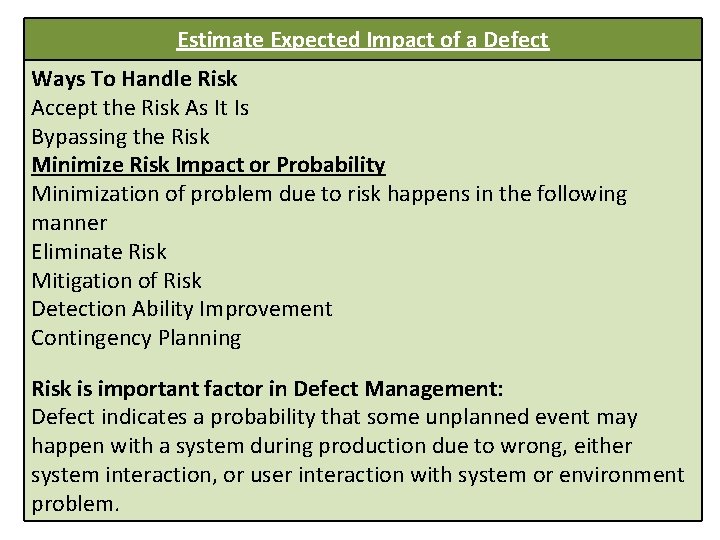 Estimate Expected Impact of a Defect

Ways To Handle Risk
Accept the Risk As It Is
Bypassing the Risk
Minimize Risk Impact or Probability
Minimization of problem due to risk happens in the following manner
Eliminate Risk
Mitigation of Risk
Detection Ability Improvement
Contingency Planning

Risk is important factor in Defect Management:
Defect indicates a probability that some unplanned event may happen with a system during production due to wrong, either system interaction, or user interaction with system or environment problem.